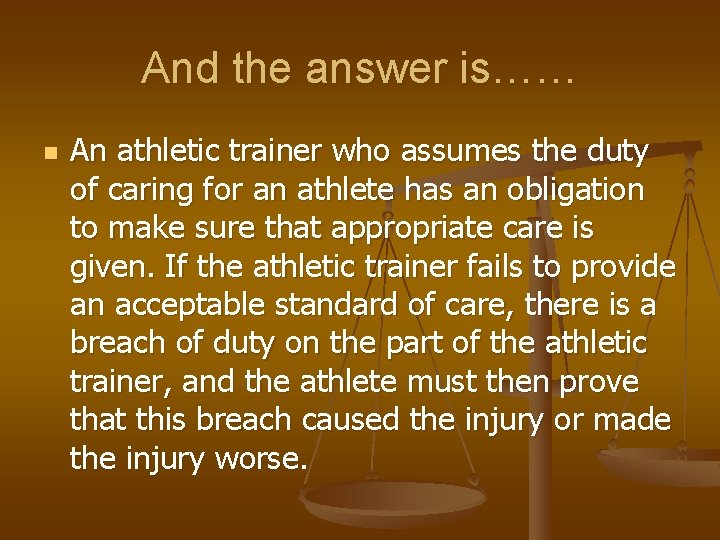 And the answer is……

An athletic trainer who assumes the duty of caring for an athlete has an obligation to make sure that appropriate care is given. If the athletic trainer fails to provide an acceptable standard of care, there is a breach of duty on the part of the athletic trainer, and the athlete must then prove that this breach caused the injury or made the injury worse.